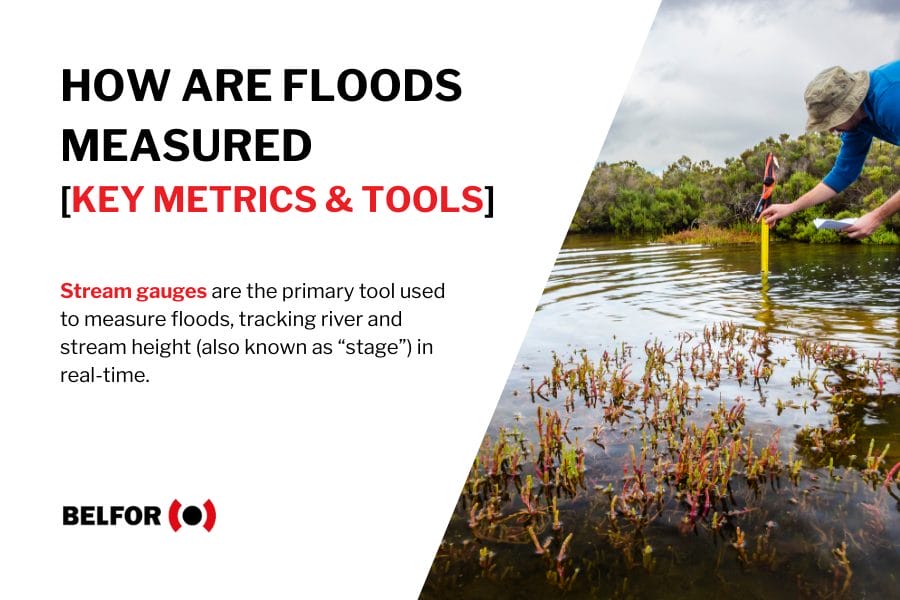 HOW ARE FLOODS MEASURED
[KEY METRICS & TOOLS]

Stream gauges are the primary tool used to measure floods, tracking river and stream height (also known as "stage") in real-time.

BELFOR